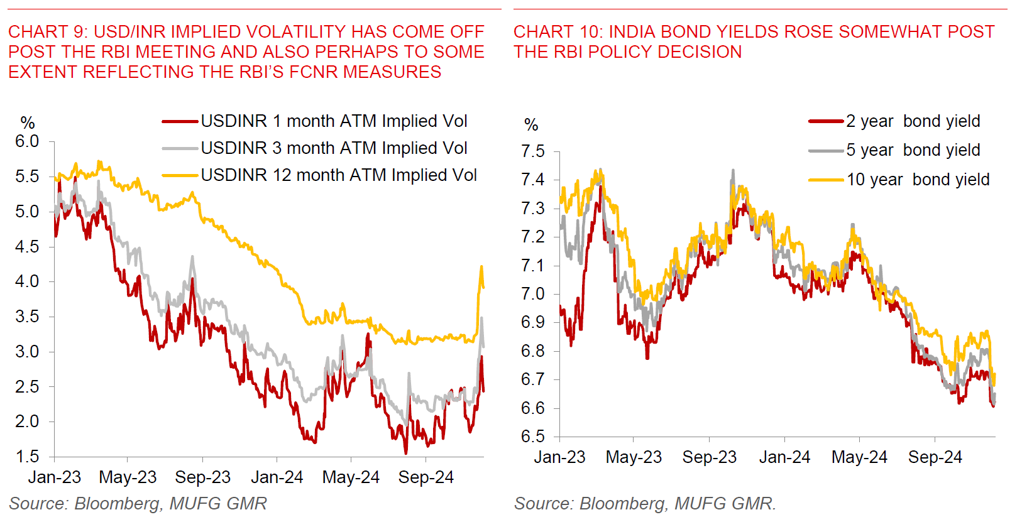 CHART 9: USD/INR IMPLIED VOLATILITY HAS COME OFF POST THE RBI MEETING AND ALSO PERHAPS TO SOME EXTENT REFLECTING THE RBI'S FCNR MEASURES

%

USDINR 1 month ATM Implied Vol
USDINR 3 month ATM Implied Vol
USDINR 12 month ATM Implied Vol

6.0
5.5
5.0
4.5
4.0
3.5
3.0
2.5
2.0
1.5

Jan-23 May-23 Sep-23 Jan-24 May-24 Sep-24

Source: Bloomberg, MUFG GMR

CHART 10: INDIA BOND YIELDS ROSE SOMEWHAT POST THE RBI POLICY DECISION

%

2 year bond yield
5 year bond yield
10 year bond yield

7.5
7.4
7.3
7.2
7.1
7.0
6.9
6.8
6.7
6.6
6.5

Jan-23 May-23 Sep-23 Jan-24 May-24 Sep-24

Source: Bloomberg, MUFG GMR.